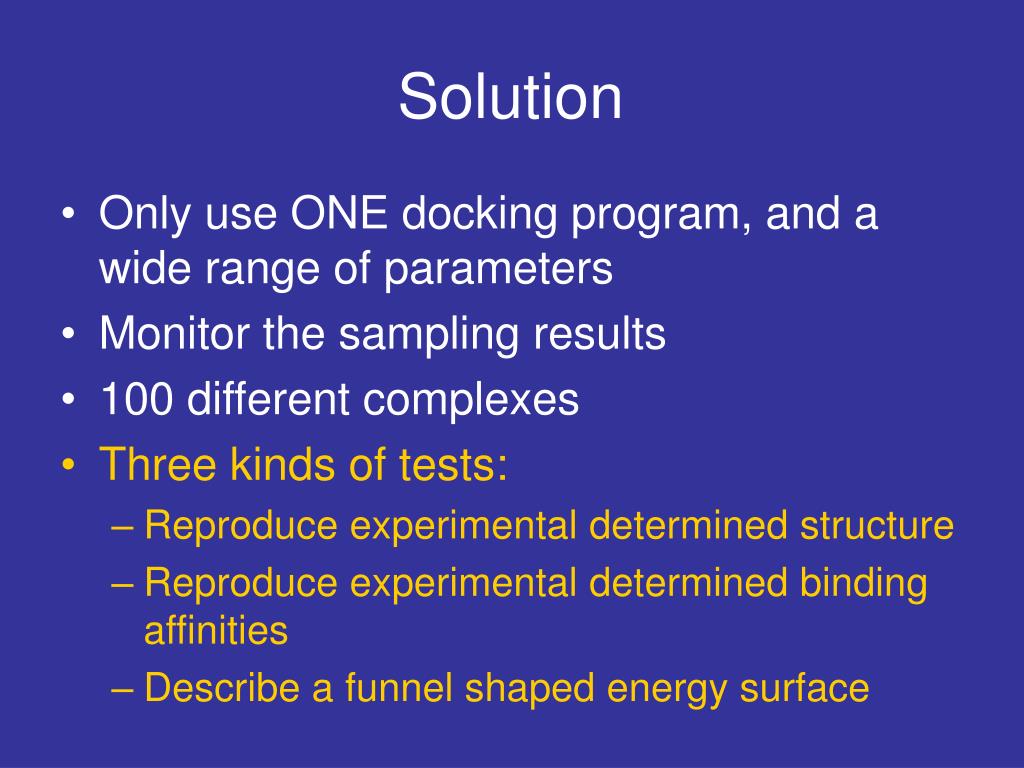 Solution

• Only use ONE docking program, and a wide range of parameters
• Monitor the sampling results
• 100 different complexes
• Three kinds of tests:
– Reproduce experimental determined structure
– Reproduce experimental determined binding affinities
– Describe a funnel shaped energy surface